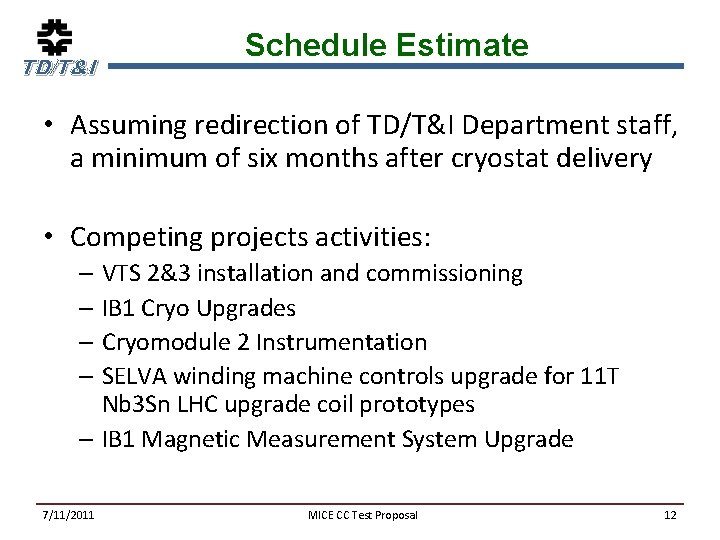 TD/T&I

Schedule Estimate

• Assuming redirection of TD/T&I Department staff, a minimum of six months after cryostat delivery

• Competing projects activities:
– VTS 2&3 installation and commissioning
– IB1 Cryo Upgrades
– Cryomodule 2 Instrumentation
– SELVA winding machine controls upgrade for 11T Nb3Sn LHC upgrade coil prototypes
– IB1 Magnetic Measurement System Upgrade

7/11/2011 MICE CC Test Proposal 12